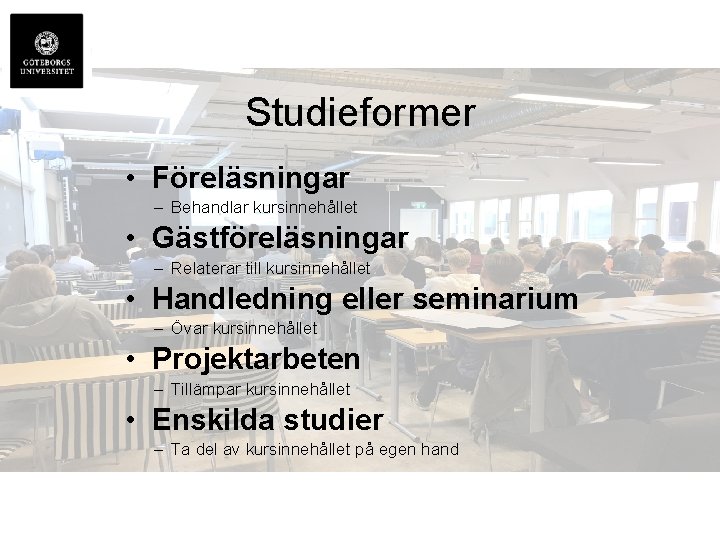 GÖTEBORGS UNIVERSITET

Studieformer

• Föreläsningar
– Behandlar kursinnehållet
• Gästföreläsningar
– Relaterar till kursinnehållet
• Handledning eller seminarium
– Övar kursinnehållet
• Projektarbeten
– Tillämpar kursinnehållet
• Enskilda studier
– Ta del av kursinnehållet på egen hand